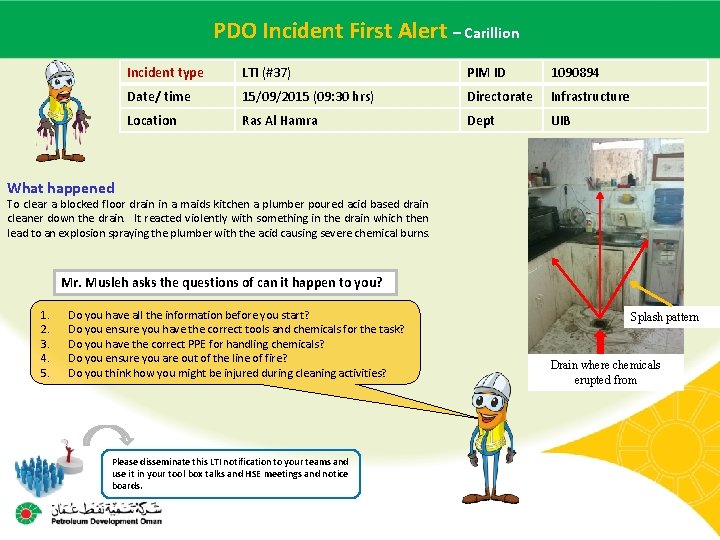 PDO Incident First Alert – Carillion

| Incident type | LTI (#37) | PIM ID | 1090894 |
|---|---|---|---|
| Date/ time | 15/09/2015 (09:30 hrs) | Directorate | Infrastructure |
| Location | Ras Al Hamra | Dept | UIB |

What happened

To clear a blocked floor drain in a maids kitchen a plumber poured acid based drain cleaner down the drain. It reacted violently with something in the drain which then lead to an explosion spraying the plumber with the acid causing severe chemical burns.

Mr. Musleh asks the questions of can it happen to you?

1. Do you have all the information before you start?
2. Do you ensure you have the correct tools and chemicals for the task?
3. Do you have the correct PPE for handling chemicals?
4. Do you ensure you are out of the line of fire?
5. Do you think how you might be injured during cleaning activities?

Splash pattern

Drain where chemicals erupted from

Please disseminate this LTI notification to your teams and use it in your tool box talks and HSE meetings and notice boards.

شركة تنمية نفط عمان
Petroleum Development Oman